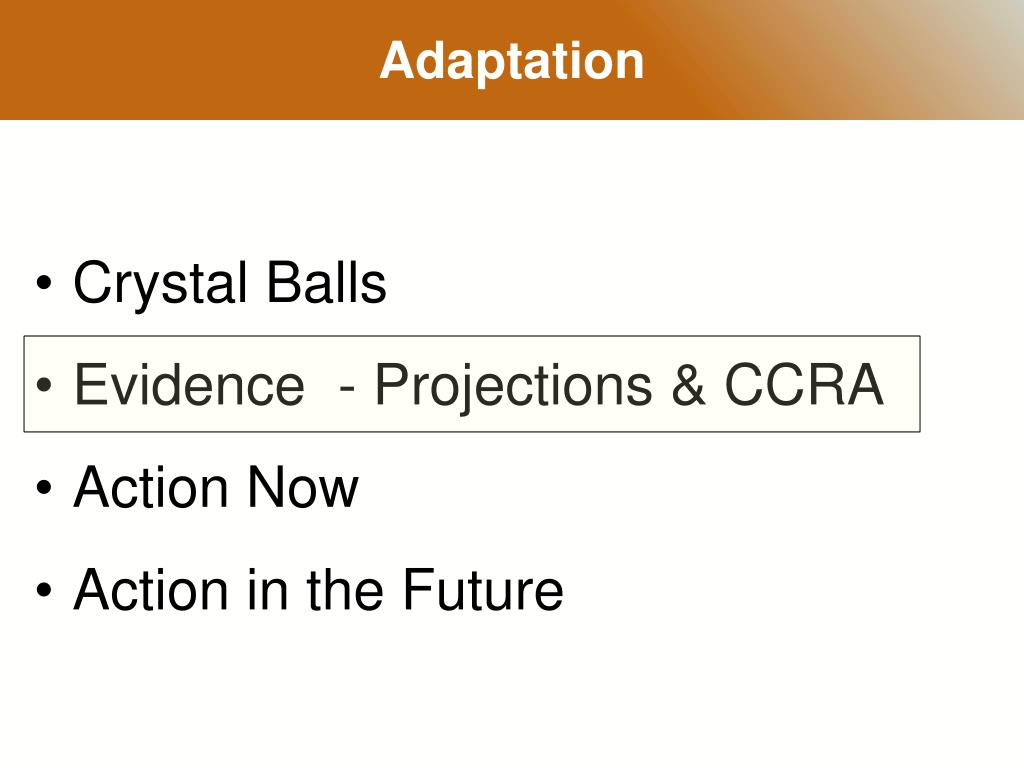 Adaptation

• Crystal Balls
• Evidence - Projections & CCRA
• Action Now
• Action in the Future